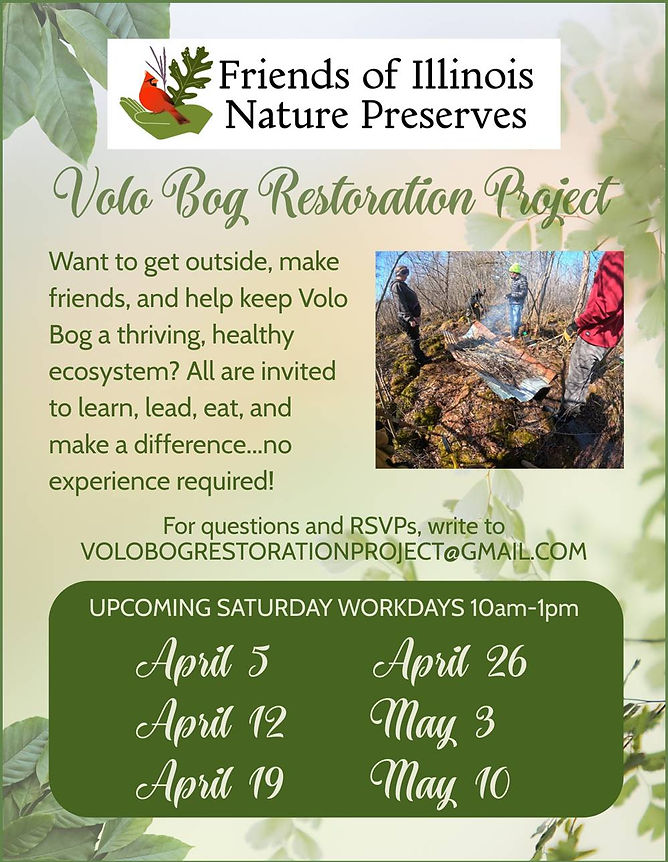 Friends of Illinois Nature Preserves

Volo Bog Restoration Project

Want to get outside, make friends, and help keep Volo Bog a thriving, healthy ecosystem? All are invited to learn, lead, eat, and make a difference...no experience required!

For questions and RSVPs, write to VOLOBOGRESTORATIONPROJECT@GMAIL.COM

UPCOMING SATURDAY WORKDAYS 10am-1pm

April 5
April 12
April 19

April 26
May 3
May 10